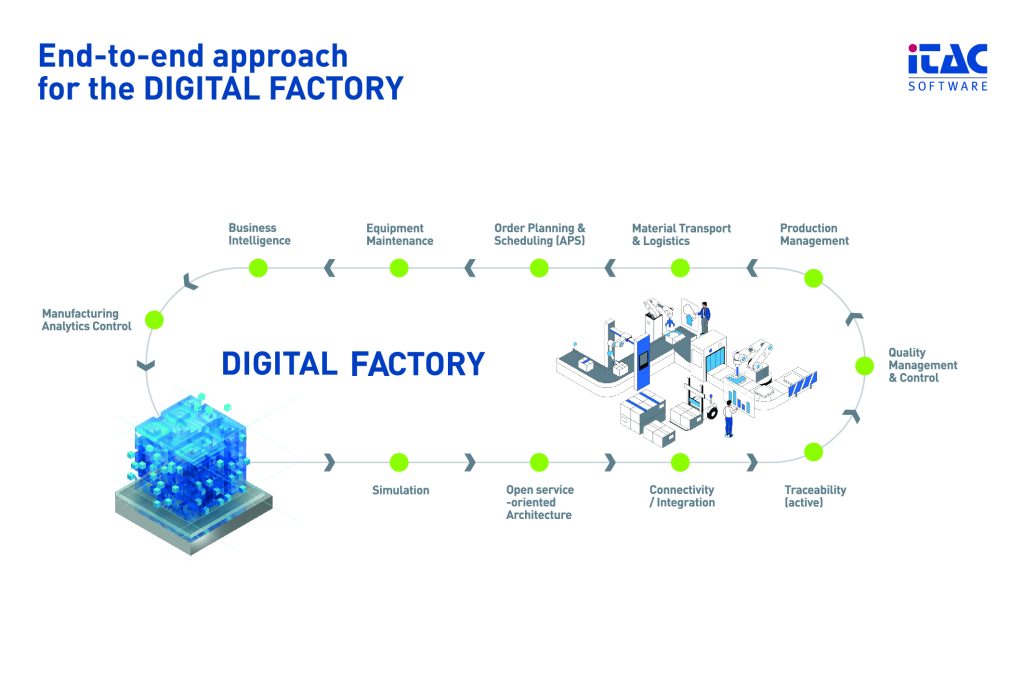 End-to-end approach
for the DIGITAL FACTORY

iTAC
SOFTWARE

Business Intelligence

Equipment Maintenance

Order Planning & Scheduling (APS)

Material Transport & Logistics

Production Management

Manufacturing Analytics Control

DIGITAL FACTORY

Quality Management & Control

Simulation

Open service -oriented Architecture

Connectivity / Integration

Traceability (active)